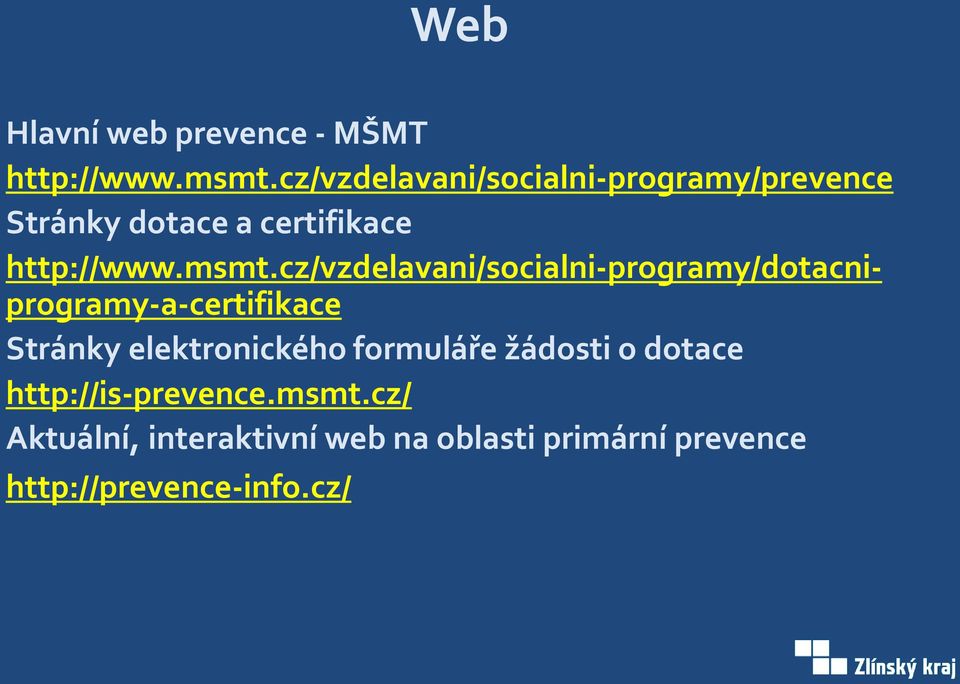 Web

Hlavní web prevence - MŠMT

http://www.msmt.cz/vzdelavani/socialni-programy/prevence

Stránky dotace a certifikace

http://www.msmt.cz/vzdelavani/socialni-programy/dotacni-programy-a-certifikace

Stránky elektronického formuláře žádosti o dotace

http://is-prevence.msmt.cz/

Aktuální, interaktivní web na oblasti primární prevence

http://prevence-info.cz/

Zlínský kraj